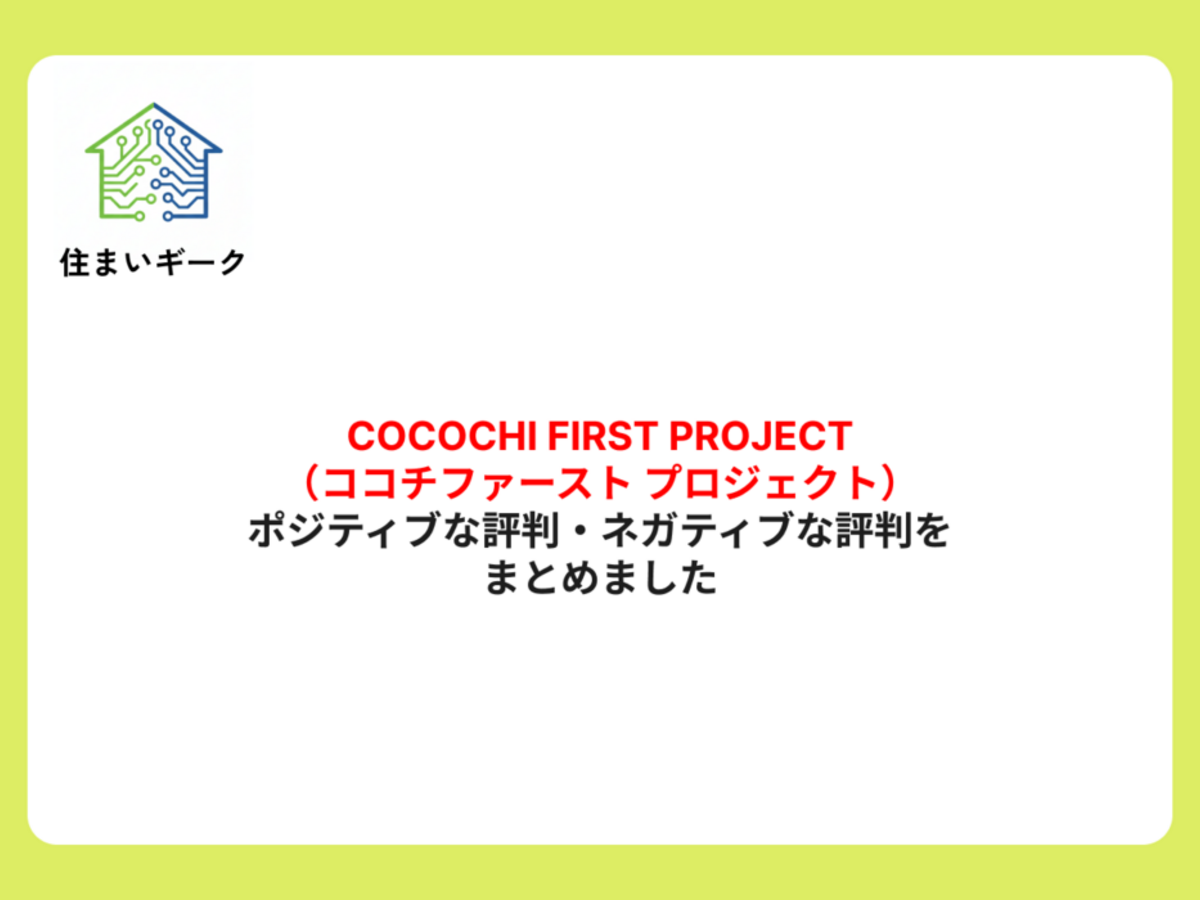 住まいギーク

COCOCHI FIRST PROJECT
（ココチファースト プロジェクト）
ポジティブな評判・ネガティブな評判を
まとめました